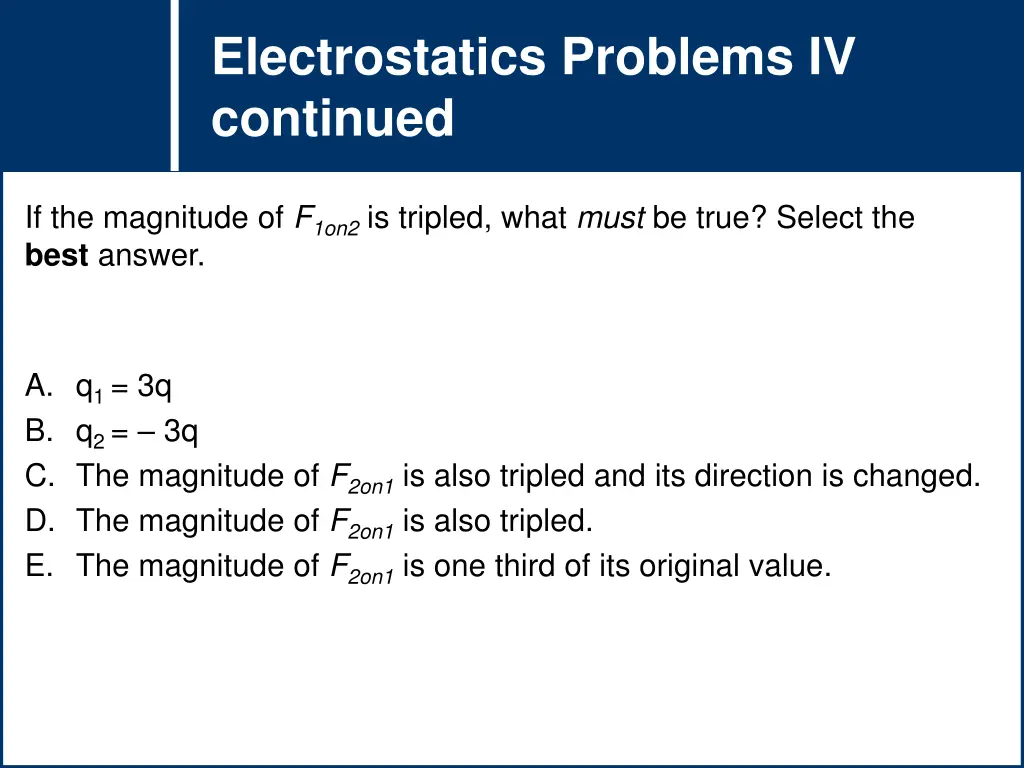 Electrostatics Problems IV continued

If the magnitude of $F_{1on2}$ is tripled, what must be true? Select the best answer.

A. $q_1 = 3q$
B. $q_2 = -3q$
C. The magnitude of $F_{2on1}$ is also tripled and its direction is changed.
D. The magnitude of $F_{2on1}$ is also tripled.
E. The magnitude of $F_{2on1}$ is one third of its original value.